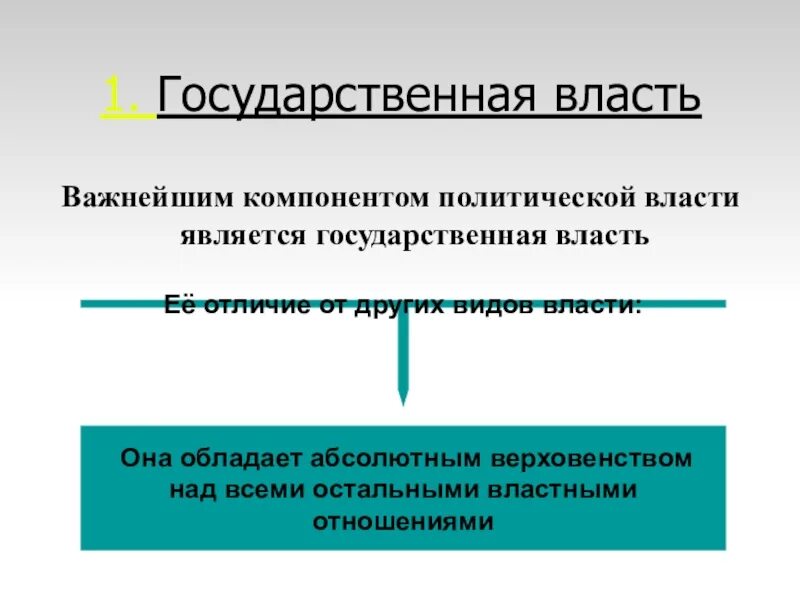 1. Государственная власть

Важнейшим компонентом политической власти является государственная власть

Её отличие от других видов власти:

Она обладает абсолютным верховенством над всеми остальными властными отношениями